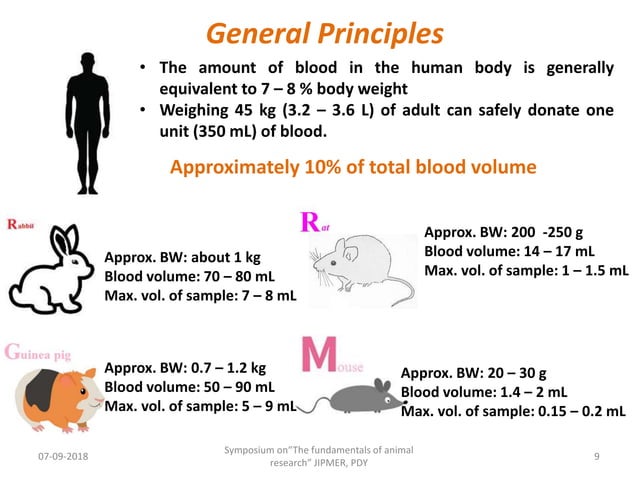 General Principles

• The amount of blood in the human body is generally equivalent to 7 – 8 % body weight
• Weighing 45 kg (3.2 – 3.6 L) of adult can safely donate one unit (350 mL) of blood.

Approximately 10% of total blood volume

Rabbit

Approx. BW: about 1 kg
Blood volume: 70 – 80 mL
Max. vol. of sample: 7 – 8 mL

Rat

Approx. BW: 200 -250 g
Blood volume: 14 – 17 mL
Max. vol. of sample: 1 – 1.5 mL

Guinea pig

Approx. BW: 0.7 – 1.2 kg
Blood volume: 50 – 90 mL
Max. vol. of sample: 5 – 9 mL

Mouse

Approx. BW: 20 – 30 g
Blood volume: 1.4 – 2 mL
Max. vol. of sample: 0.15 – 0.2 mL

07-09-2018

Symposium on"The fundamentals of animal research" JIPMER, PDY

9